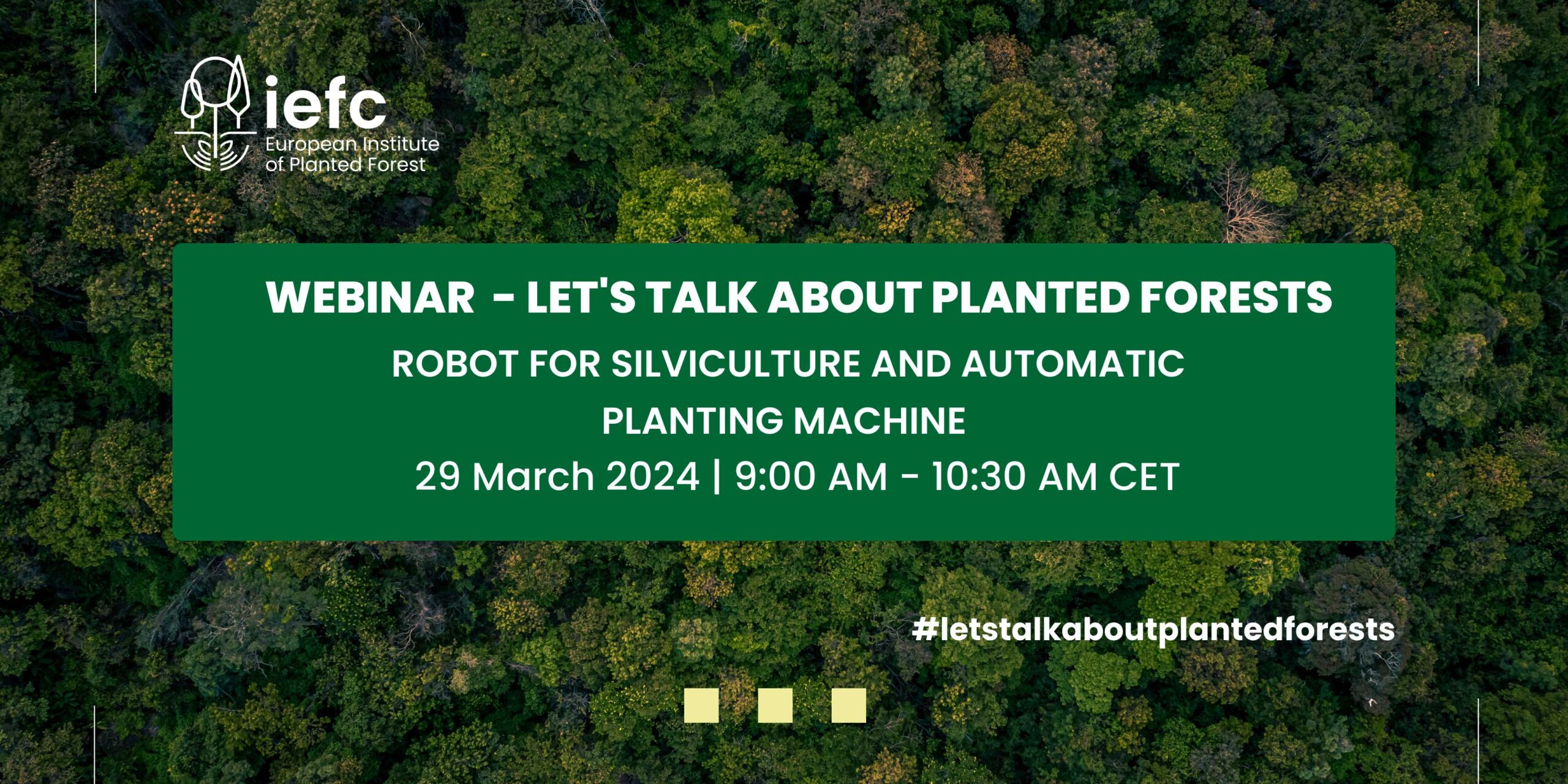 iefc
European Institute
of Planted Forest

WEBINAR - LET'S TALK ABOUT PLANTED FORESTS
ROBOT FOR SILVICULTURE AND AUTOMATIC PLANTING MACHINE
29 March 2024 | 9:00 AM - 10:30 AM CET

#letstalkaboutplantedforests